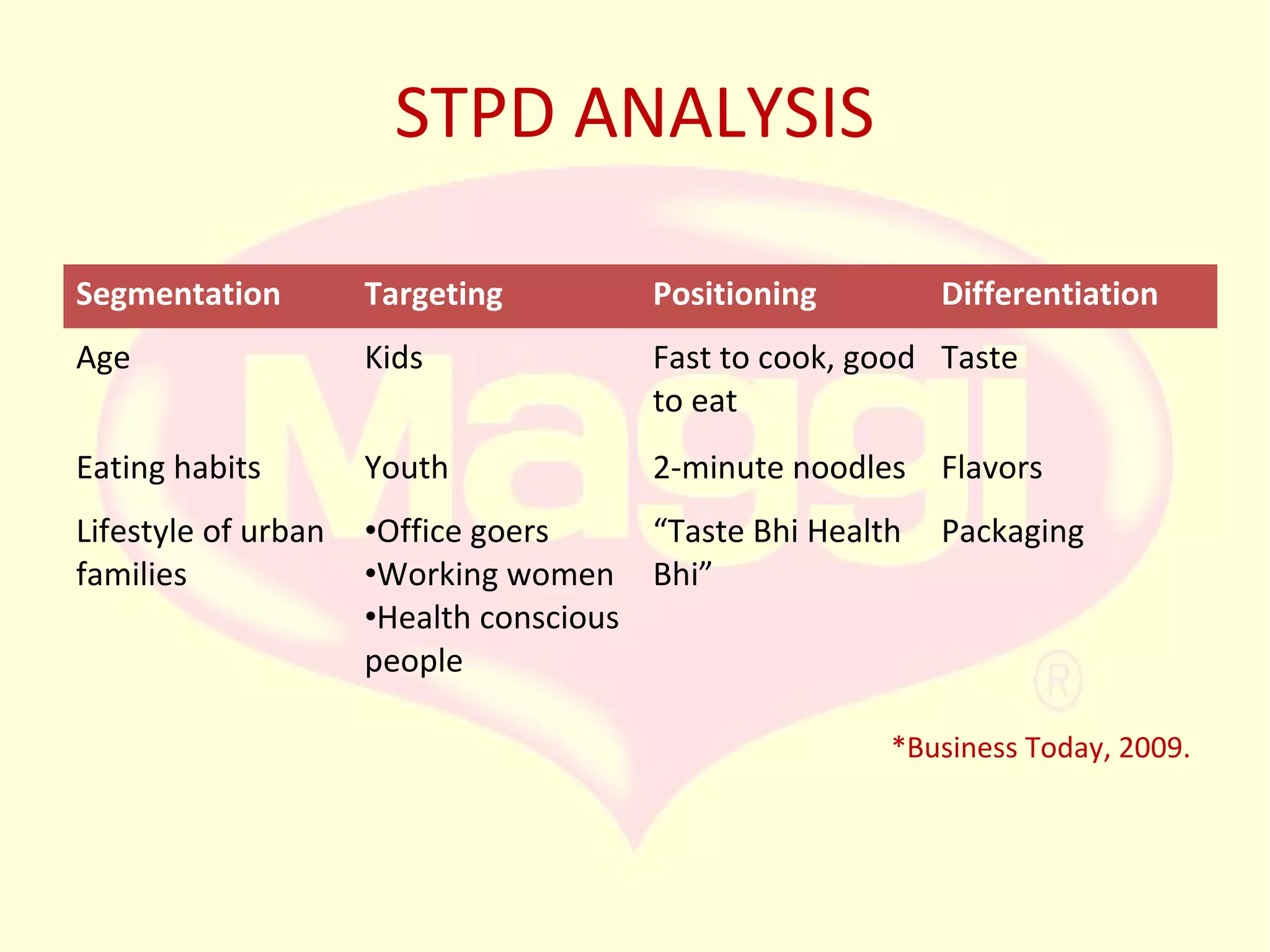 STPD ANALYSIS

| Segmentation | Targeting | Positioning | Differentiation |
|---|---|---|---|
| Age | Kids | Fast to cook, good to eat | Taste |
| Eating habits | Youth | 2-minute noodles | Flavors |
| Lifestyle of urban families | •Office goers •Working women •Health conscious people | “Taste Bhi Health Bhi” | Packaging |

Maggi ®

*Business Today, 2009.